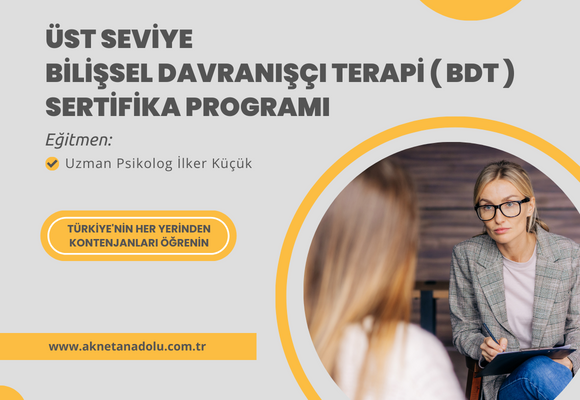 ÜST SEVİYE
BİLİŞSEL DAVRANIŞÇI TERAPİ ( BDT )
SERTİFİKA PROGRAMI

Eğitmen:

Uzman Psikolog İlker Küçük

TÜRKİYE'NİN HER YERİNDEN KONTENJANLARI ÖĞRENİN

www.aknetanadolu.com.tr